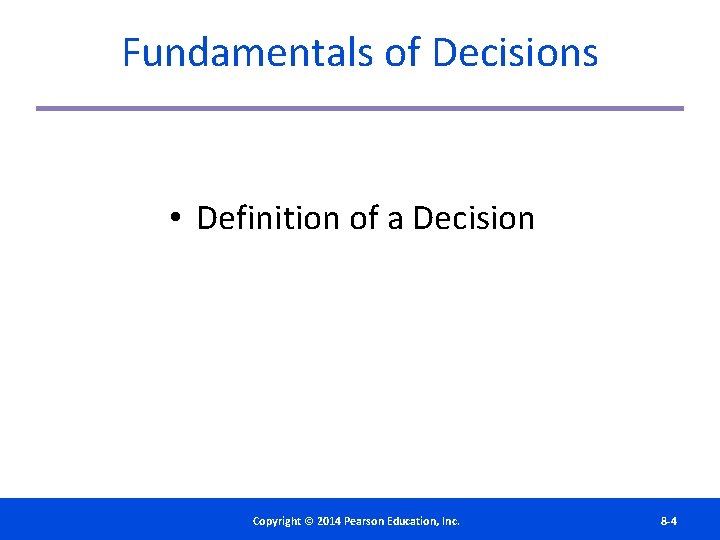 Fundamentals of Decisions

• Definition of a Decision

Copyright © 2014 Pearson Education, Inc.

8-4